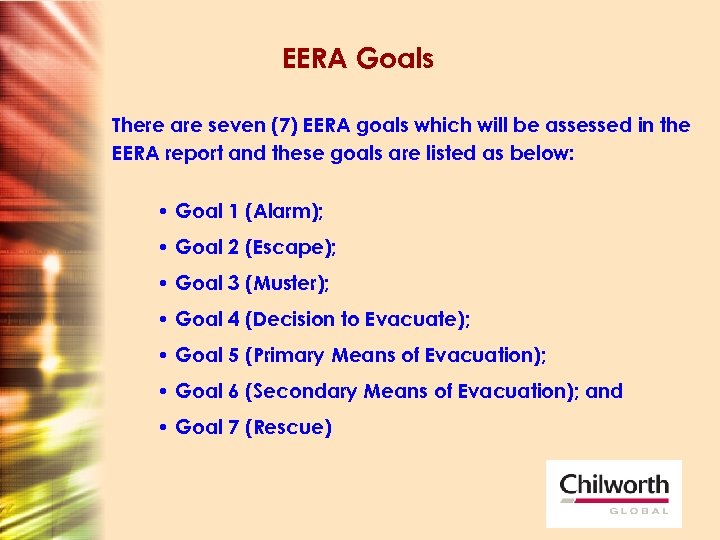 EERA Goals

There are seven (7) EERA goals which will be assessed in the EERA report and these goals are listed as below:

• Goal 1 (Alarm);
• Goal 2 (Escape);
• Goal 3 (Muster);
• Goal 4 (Decision to Evacuate);
• Goal 5 (Primary Means of Evacuation);
• Goal 6 (Secondary Means of Evacuation); and
• Goal 7 (Rescue)

Chilworth
GLOBAL